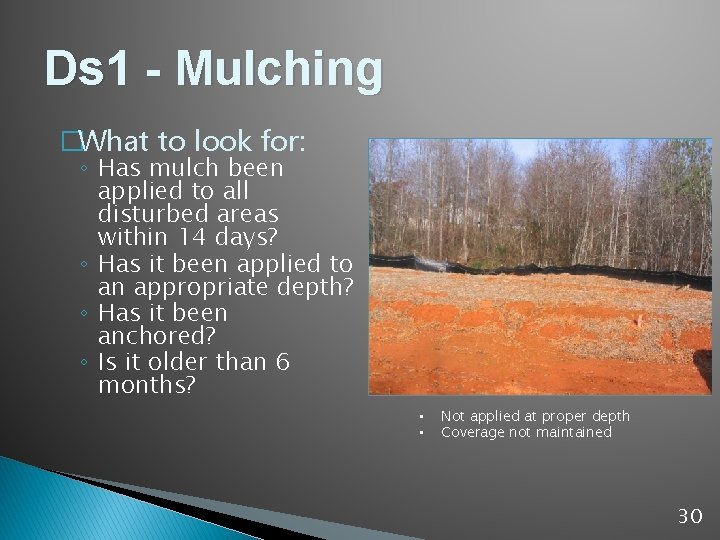 Ds1 - Mulching

□What to look for:
◦ Has mulch been applied to all disturbed areas within 14 days?
◦ Has it been applied to an appropriate depth?
◦ Has it been anchored?
◦ Is it older than 6 months?

▪ Not applied at proper depth
▪ Coverage not maintained

30